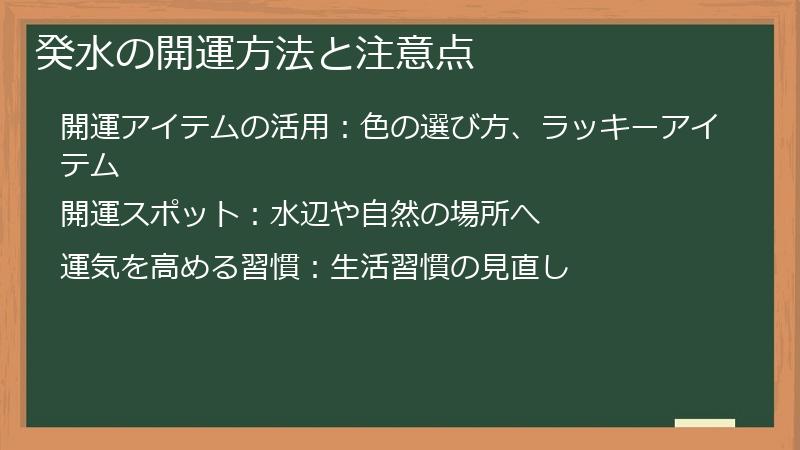 癸水の開運方法と注意点

開運アイテムの活用：色の選び方、ラッキーアイテム

開運スポット：水辺や自然の場所へ

運気を高める習慣：生活習慣の見直し